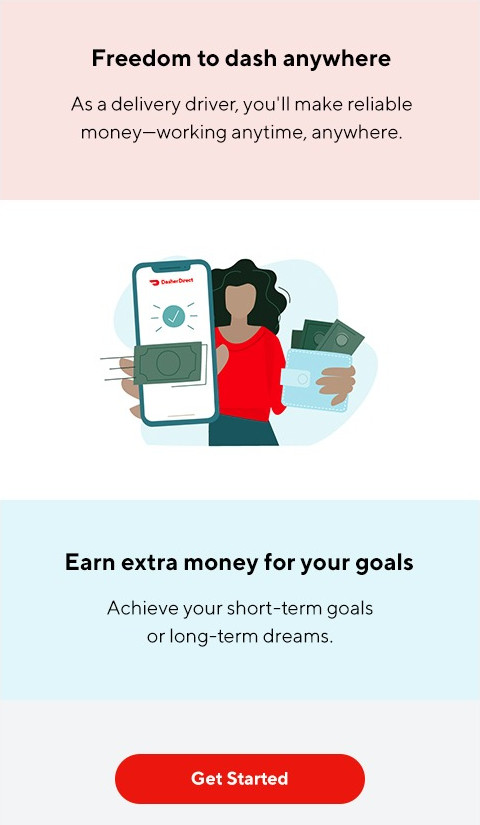 Freedom to dash anywhere

As a delivery driver, you'll make reliable money—working anytime, anywhere.

DasherDirect

Earn extra money for your goals

Achieve your short-term goals or long-term dreams.

Get Started